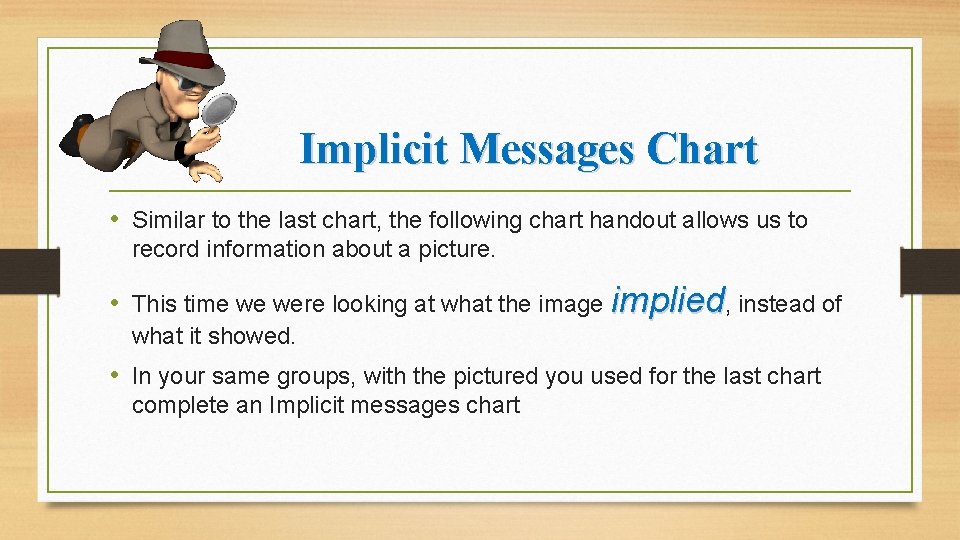 Implicit Messages Chart

• Similar to the last chart, the following chart handout allows us to record information about a picture.

• This time we were looking at what the image implied, instead of what it showed.

• In your same groups, with the pictured you used for the last chart complete an Implicit messages chart